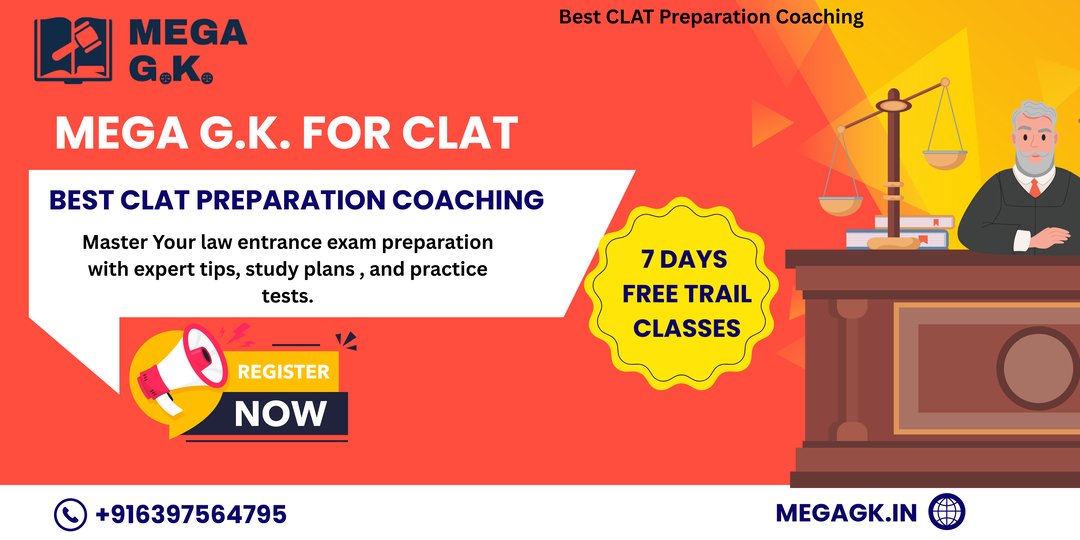 MEGA G.K.

Best CLAT Preparation Coaching

MEGA G.K. FOR CLAT

BEST CLAT PREPARATION COACHING

Master Your law entrance exam preparation with expert tips, study plans , and practice tests.

7 DAYS FREE TRAIL CLASSES

REGISTER NOW

+916397564795

MEGAGK.IN